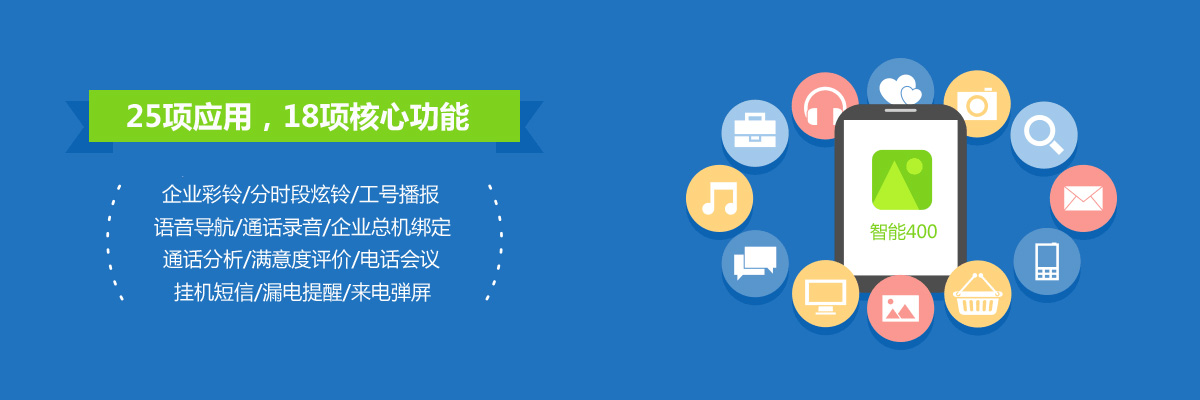 25项应用，18项核心功能

企业彩铃/分时段炫铃/工号播报
语音导航/通话录音/企业总机绑定
通话分析/满意度评价/电话会议
挂机短信/漏电提醒/来电弹屏

智能400